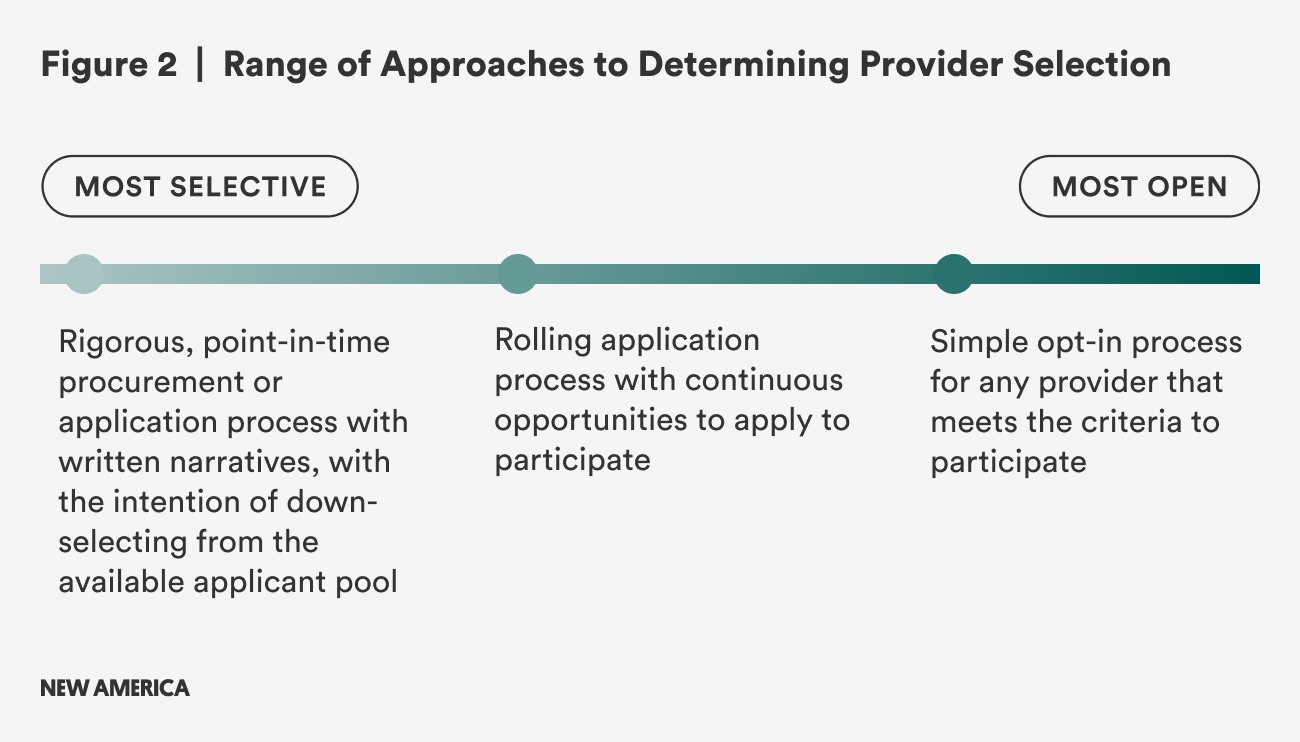 Figure 2 | Range of Approaches to Determining Provider Selection

MOST SELECTIVE

MOST OPEN

Rigorous, point-in-time procurement or application process with written narratives, with the intention of down-selecting from the available applicant pool

Rolling application process with continuous opportunities to apply to participate

Simple opt-in process for any provider that meets the criteria to participate

NEW AMERICA